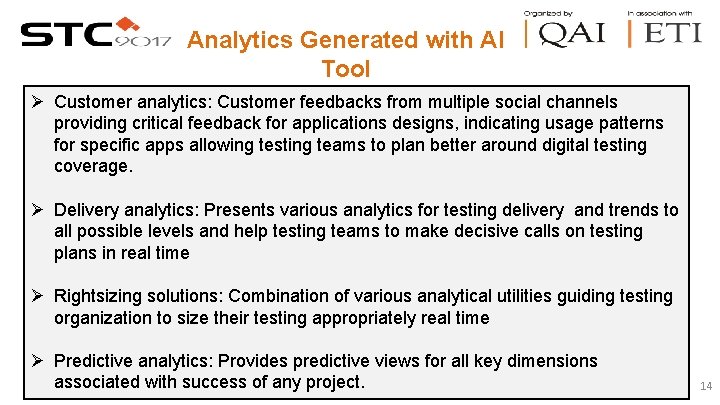 STC 2017

Analytics Generated with AI Tool

Organized by QAI

In association with ETI

➢ Customer analytics: Customer feedbacks from multiple social channels providing critical feedback for applications designs, indicating usage patterns for specific apps allowing testing teams to plan better around digital testing coverage.

➢ Delivery analytics: Presents various analytics for testing delivery and trends to all possible levels and help testing teams to make decisive calls on testing plans in real time

➢ Rightsizing solutions: Combination of various analytical utilities guiding testing organization to size their testing appropriately real time

➢ Predictive analytics: Provides predictive views for all key dimensions associated with success of any project.

14